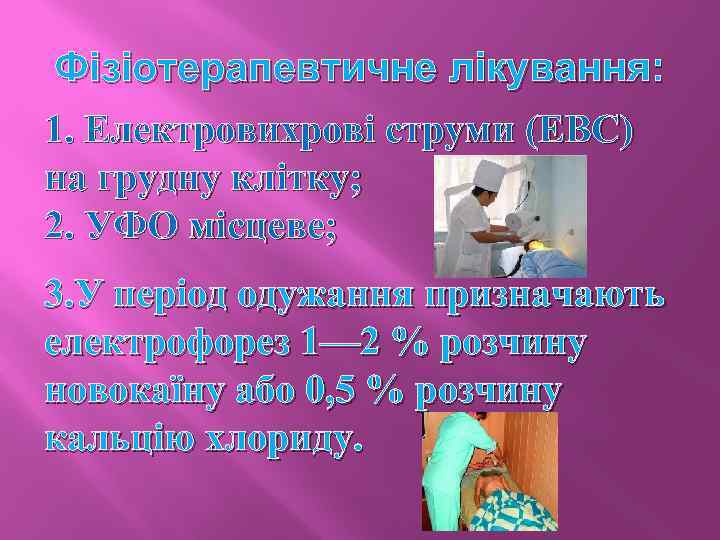 Фізіотерапевтичне лікування:

1. Електровихрові струми (ЕВС) на грудну клітку;
2. УФО місцеве;

3.У період одужання призначають електрофорез 1—2 % розчину новокаїну або 0,5 % розчину кальцію хлориду.